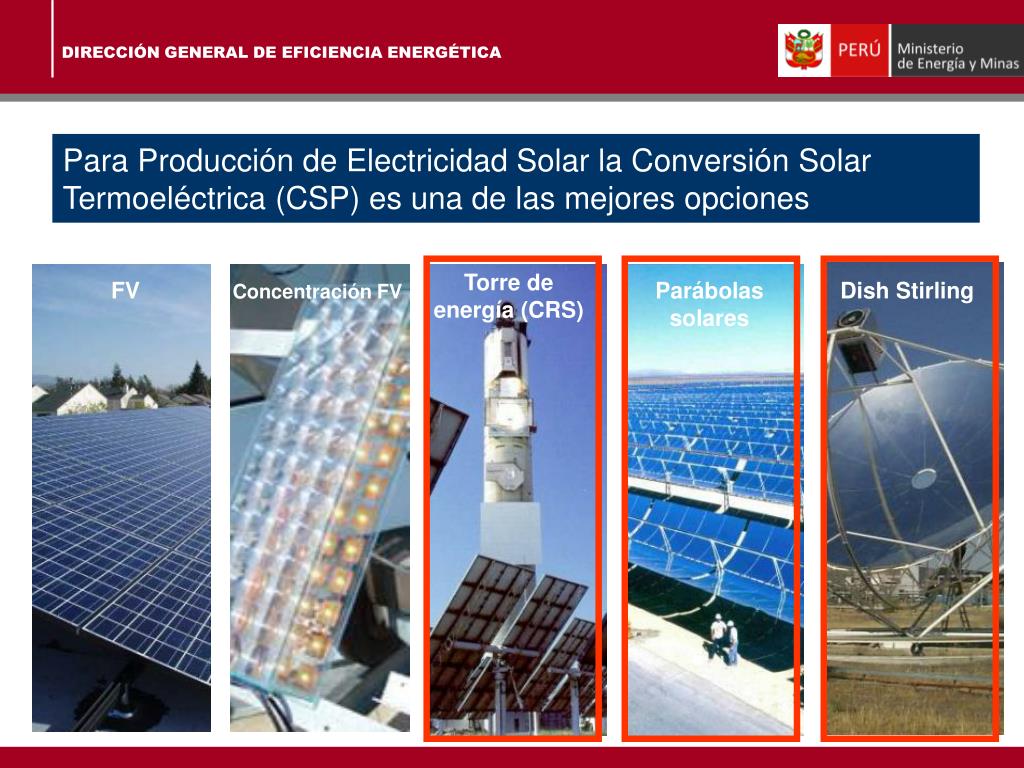 DIRECCIÓN GENERAL DE EFICIENCIA ENERGÉTICA

PERÚ Ministerio de Energía y Minas

Para Producción de Electricidad Solar la Conversión Solar Termoeléctrica (CSP) es una de las mejores opciones

FV

Concentración FV

Torre de energía (CRS)

Parábolas solares

Dish Stirling